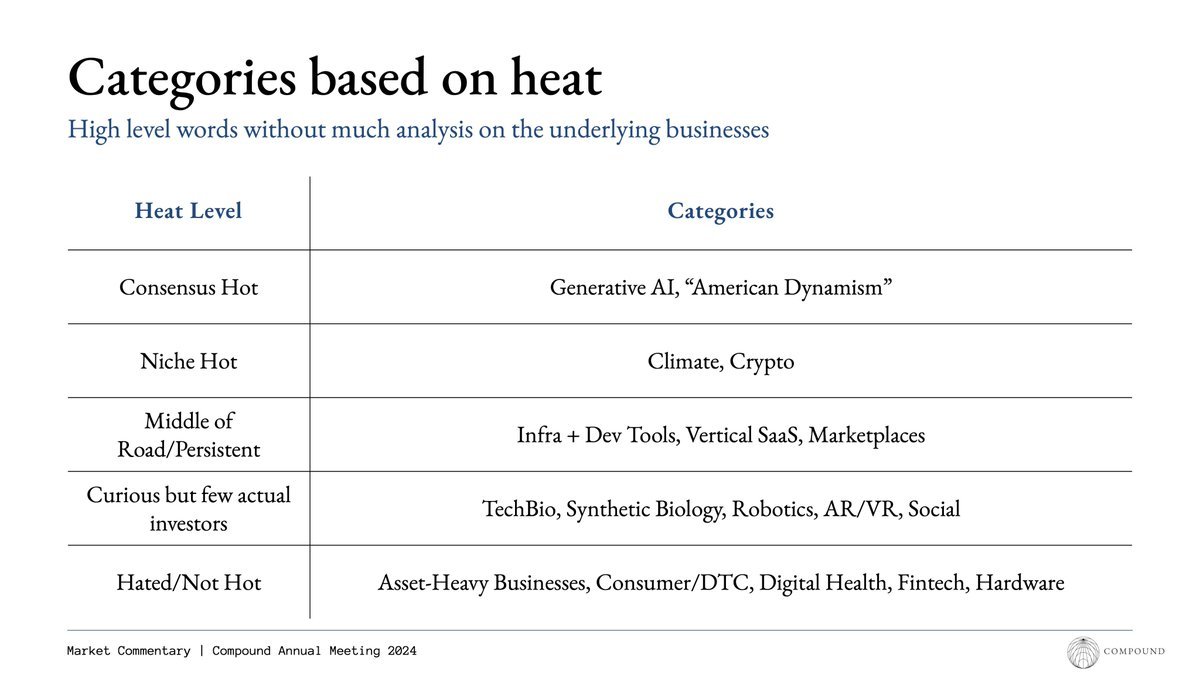 Categories based on heat

High level words without much analysis on the underlying businesses

| Heat Level | Categories |
|---|---|
| Consensus Hot | Generative AI, “American Dynamism” |
| Niche Hot | Climate, Crypto |
| Middle of Road/Persistent | Infra + Dev Tools, Vertical SaaS, Marketplaces |
| Curious but few actual investors | TechBio, Synthetic Biology, Robotics, AR/VR, Social |
| Hated/Not Hot | Asset-Heavy Businesses, Consumer/DTC, Digital Health, Fintech, Hardware |

Market Commentary | Compound Annual Meeting 2024

COMPOUND